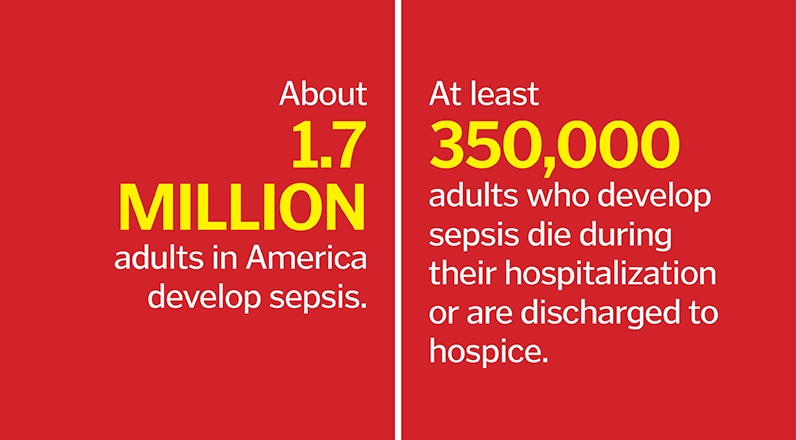 About
1.7
MILLION
adults in America develop sepsis.

At least
350,000
adults who develop sepsis die during their hospitalization or are discharged to hospice.